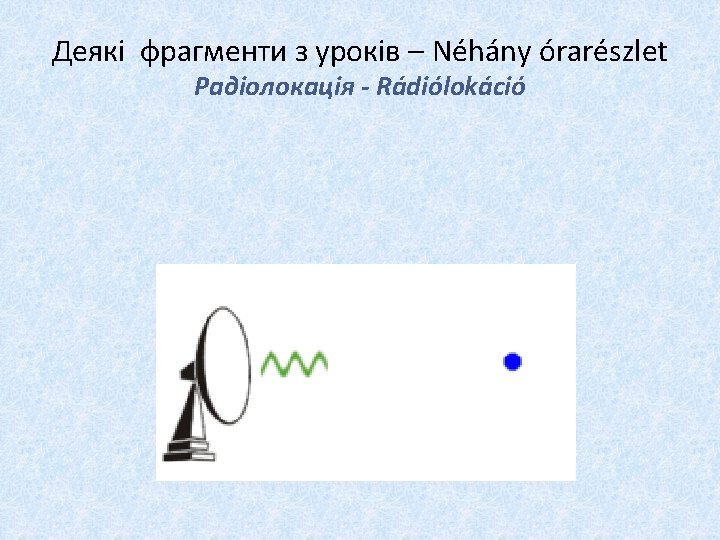 Деякі фрагменти з уроків – Néhány órarészlet
Радіолокація - Rádiólokáció